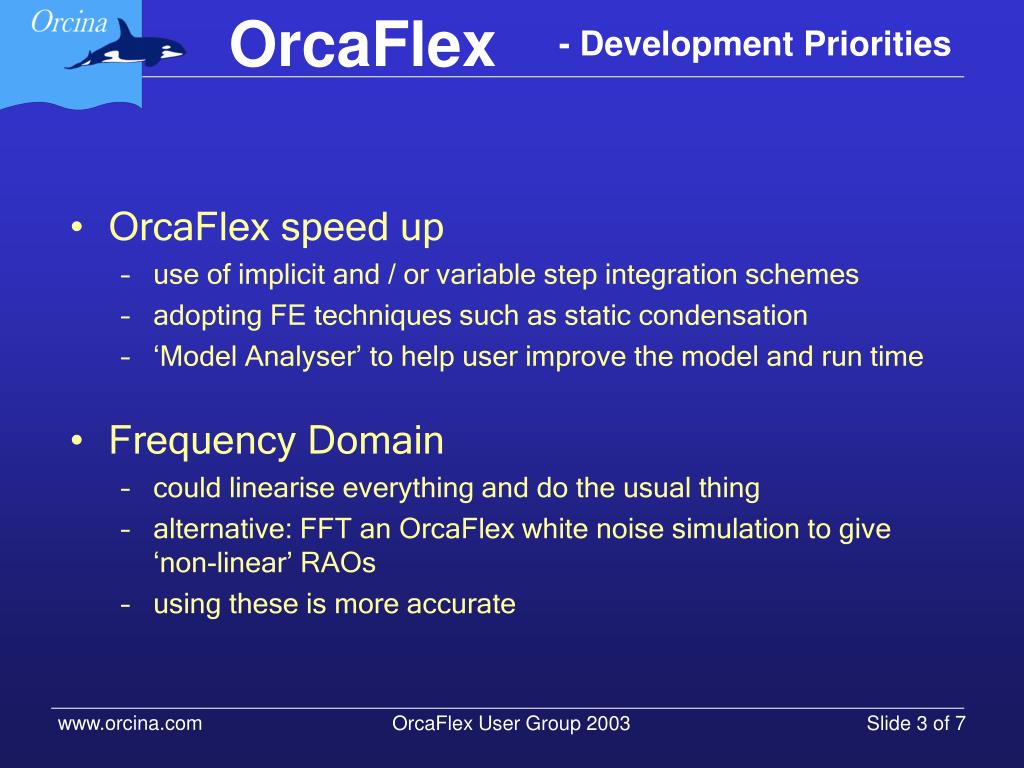 Orcina

OrcaFlex - Development Priorities

• OrcaFlex speed up
– use of implicit and / or variable step integration schemes
– adopting FE techniques such as static condensation
– ‘Model Analyser’ to help user improve the model and run time

• Frequency Domain
– could linearise everything and do the usual thing
– alternative: FFT an OrcaFlex white noise simulation to give ‘non-linear’ RAOs
– using these is more accurate

www.orcina.com OrcaFlex User Group 2003 Slide 3 of 7